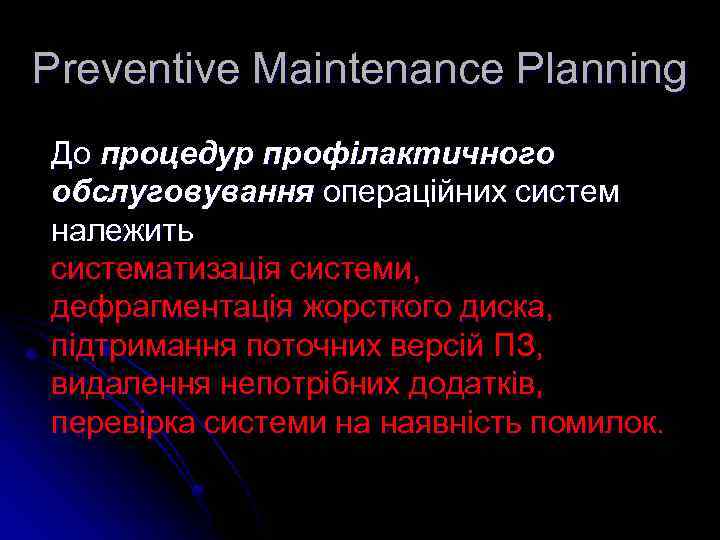 Preventive Maintenance Planning

До процедур профілактичного обслуговування операційних систем належить систематизація системи, дефрагментація жорсткого диска, підтримання поточних версій ПЗ, видалення непотрібних додатків, перевірка системи на наявність помилок.